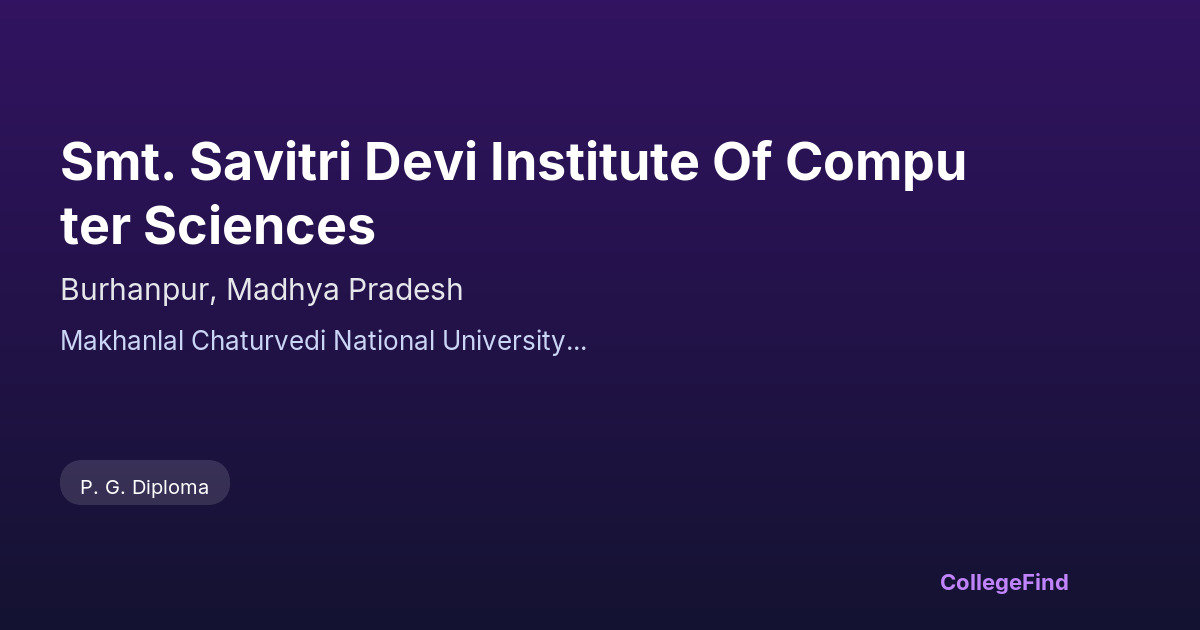 Smt. Savitri Devi Institute Of Computer Sciences

Burhanpur, Madhya Pradesh

Makhanlal Chaturvedi National University...

P. G. Diploma

CollegeFind